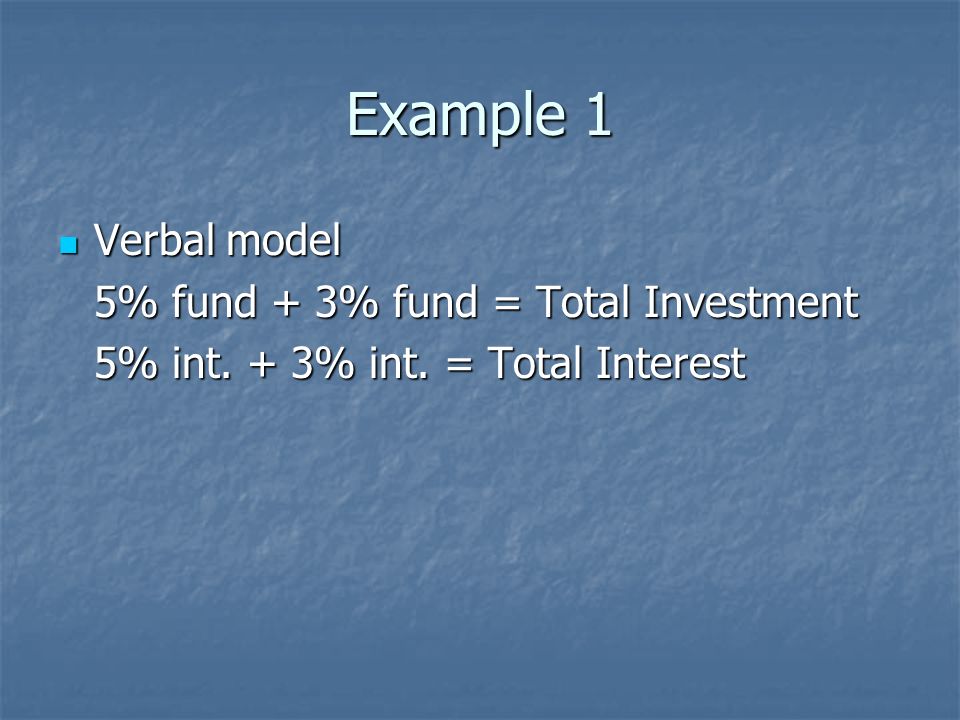 Example 1

Verbal model
5% fund + 3% fund = Total Investment
5% int. + 3% int. = Total Interest